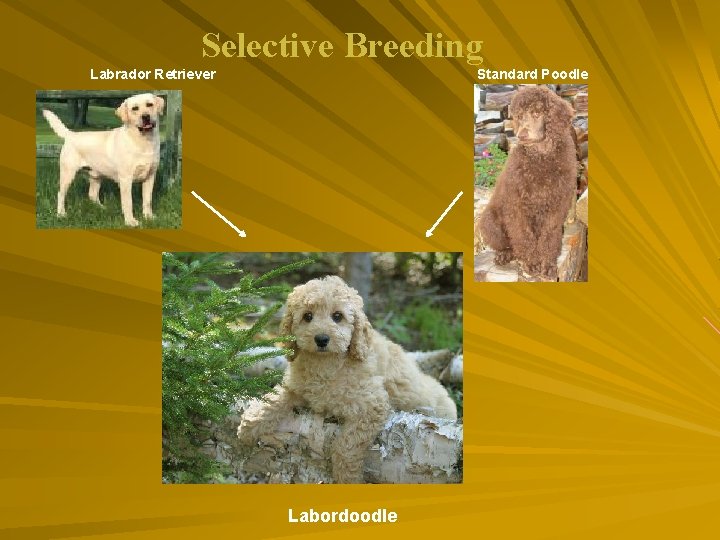 Selective Breeding

Labrador Retriever

Standard Poodle

Labordoodle